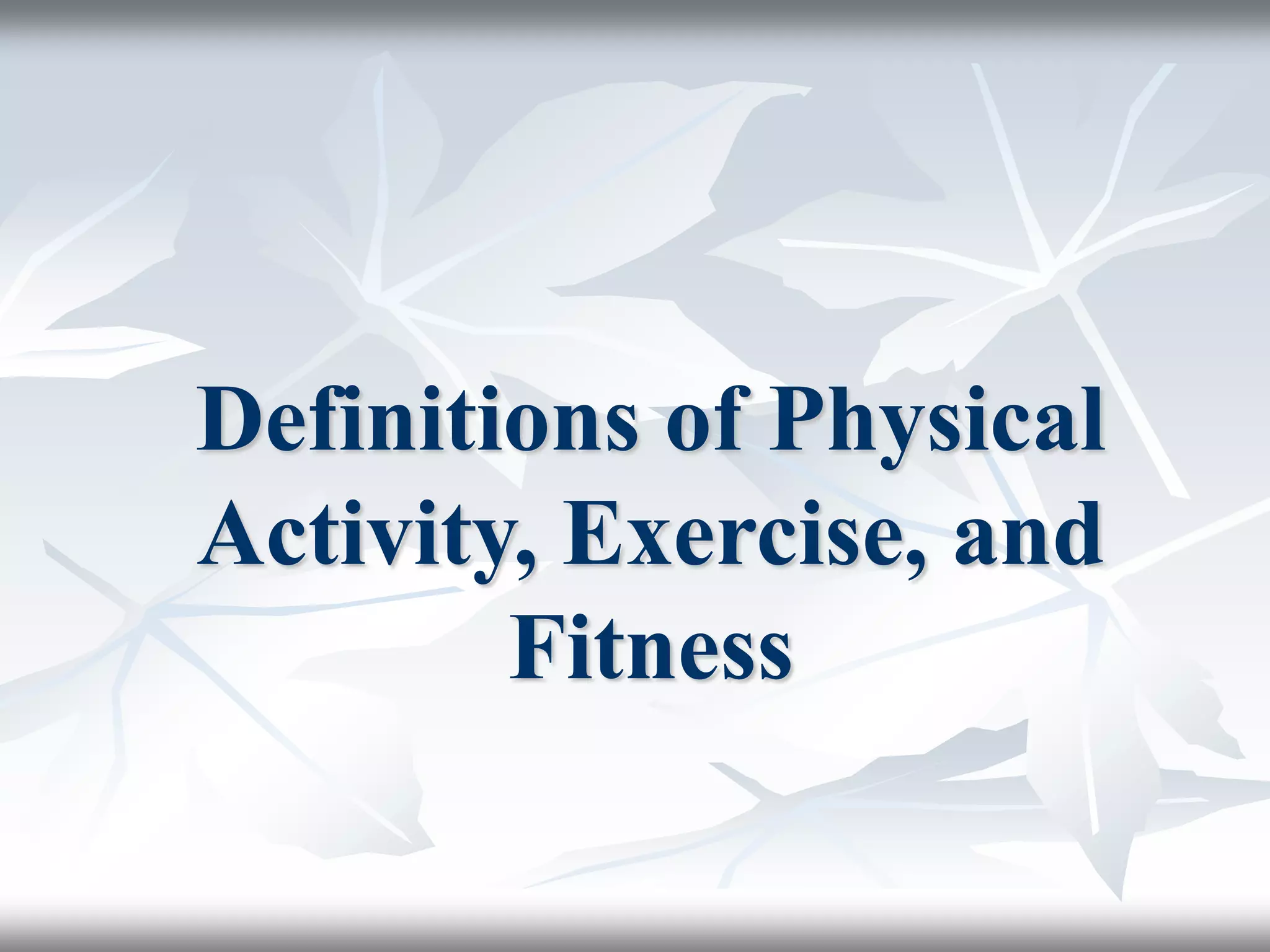 Definitions of Physical Activity, Exercise, and Fitness